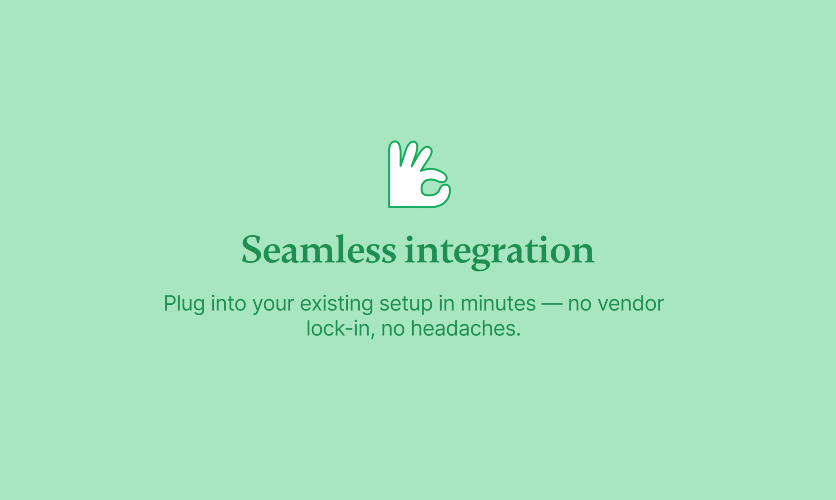 Seamless integration

Plug into your existing setup in minutes — no vendor lock-in, no headaches.